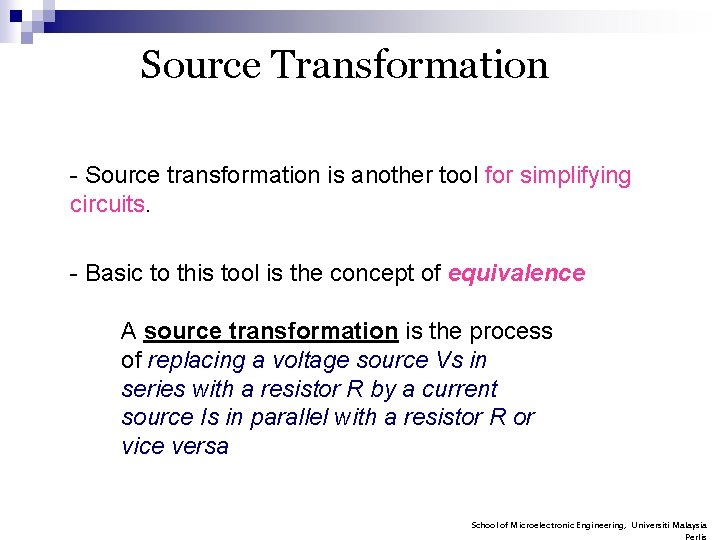 Source Transformation

- Source transformation is another tool for simplifying circuits.

- Basic to this tool is the concept of equivalence

A source transformation is the process of replacing a voltage source Vs in series with a resistor R by a current source Is in parallel with a resistor R or vice versa

School of Microelectronic Engineering, Universiti Malaysia Perlis